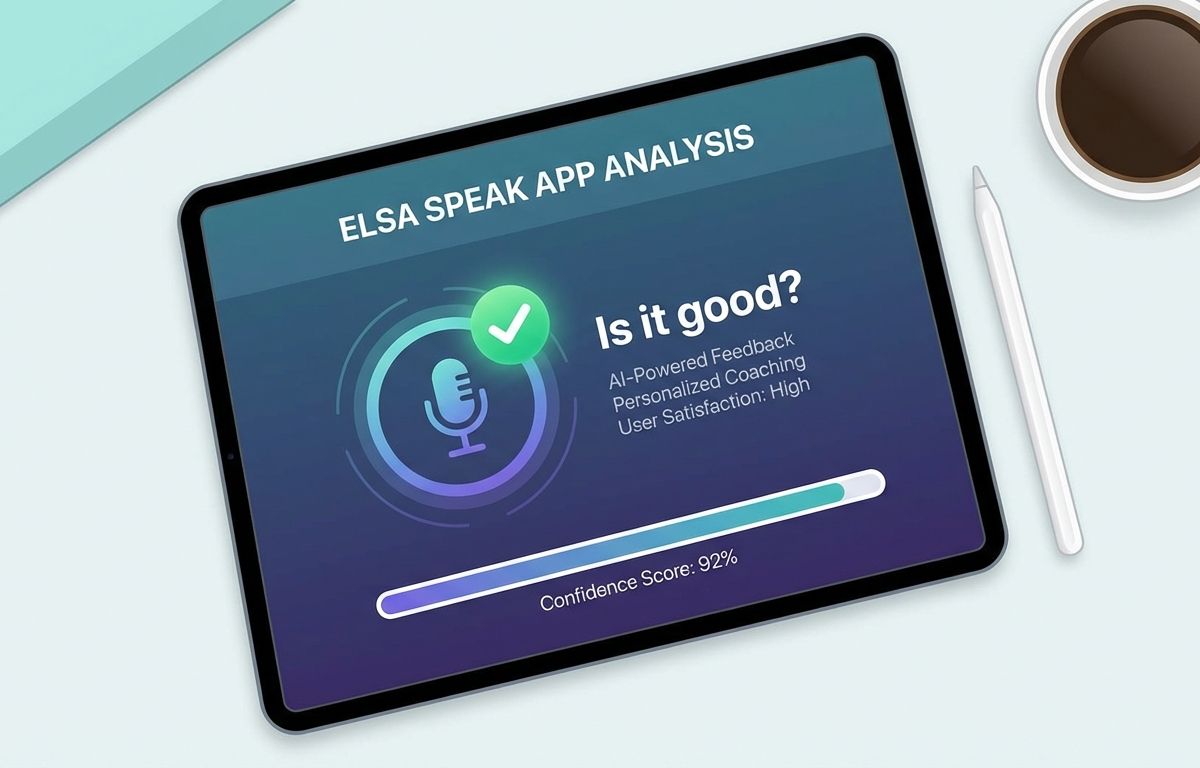 ELSA SPEAK APP ANALYSIS

Is it good?

AI-Powered Feedback
Personalized Coaching
User Satisfaction: High

Confidence Score: 92%